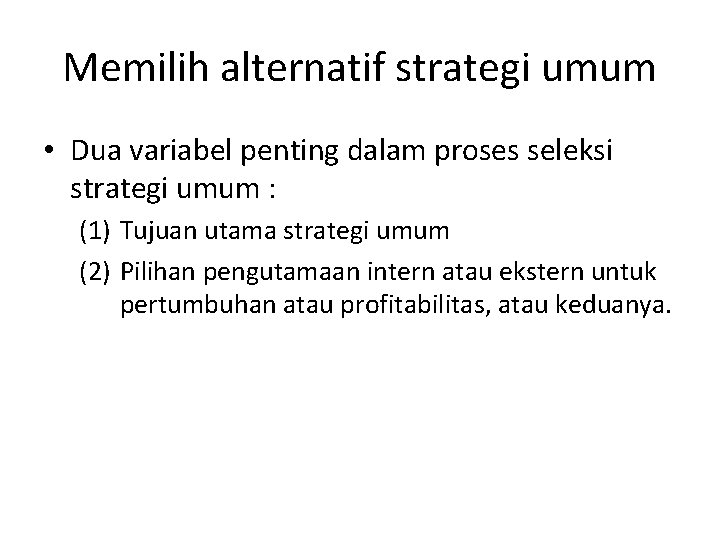 Memilih alternatif strategi umum

• Dua variabel penting dalam proses seleksi strategi umum :

(1) Tujuan utama strategi umum

(2) Pilihan pengutamaan intern atau ekstern untuk pertumbuhan atau profitabilitas, atau keduanya.